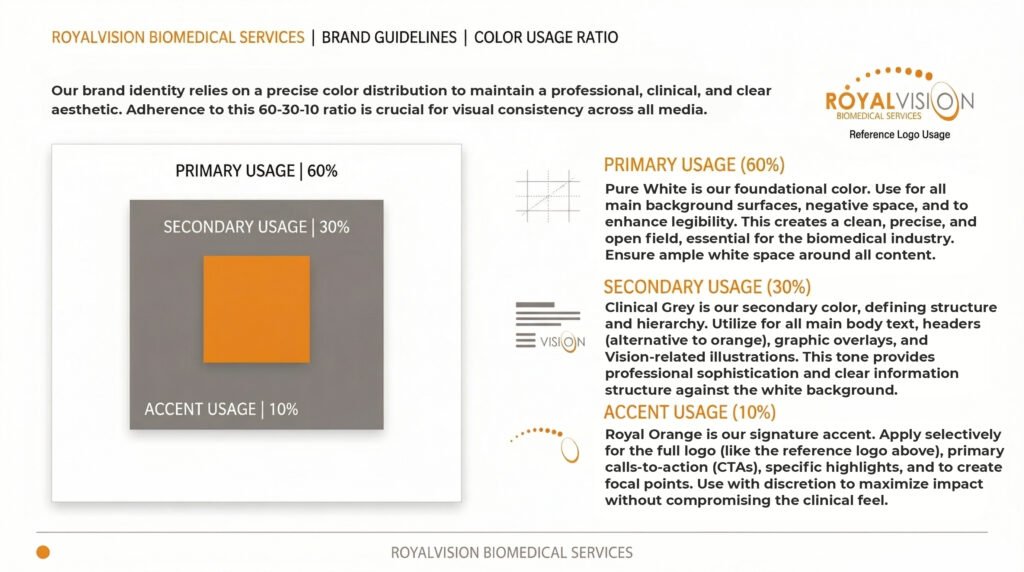 ROYALVISION BIOMEDICAL SERVICES | BRAND GUIDELINES | COLOR USAGE RATIO

Our brand identity relies on a precise color distribution to maintain a professional, clinical, and clear aesthetic. Adherence to this 60-30-10 ratio is crucial for visual consistency across all media.

ROYALVISION
BIOMEDICAL SERVICES
Reference Logo Usage

PRIMARY USAGE | 60%

SECONDARY USAGE | 30%

ACCENT USAGE | 10%

PRIMARY USAGE (60%)
Pure White is our foundational color. Use for all main background surfaces, negative space, and to enhance legibility. This creates a clean, precise, and open field, essential for the biomedical industry. Ensure ample white space around all content.

VISION

SECONDARY USAGE (30%)
Clinical Grey is our secondary color, defining structure and hierarchy. Utilize for all main body text, headers (alternative to orange), graphic overlays, and Vision-related illustrations. This tone provides professional sophistication and clear information structure against the white background.

ACCENT USAGE (10%)
Royal Orange is our signature accent. Apply selectively for the full logo (like the reference logo above), primary calls-to-action (CTAs), specific highlights, and to create focal points. Use with discretion to maximize impact without compromising the clinical feel.

ROYALVISION BIOMEDICAL SERVICES